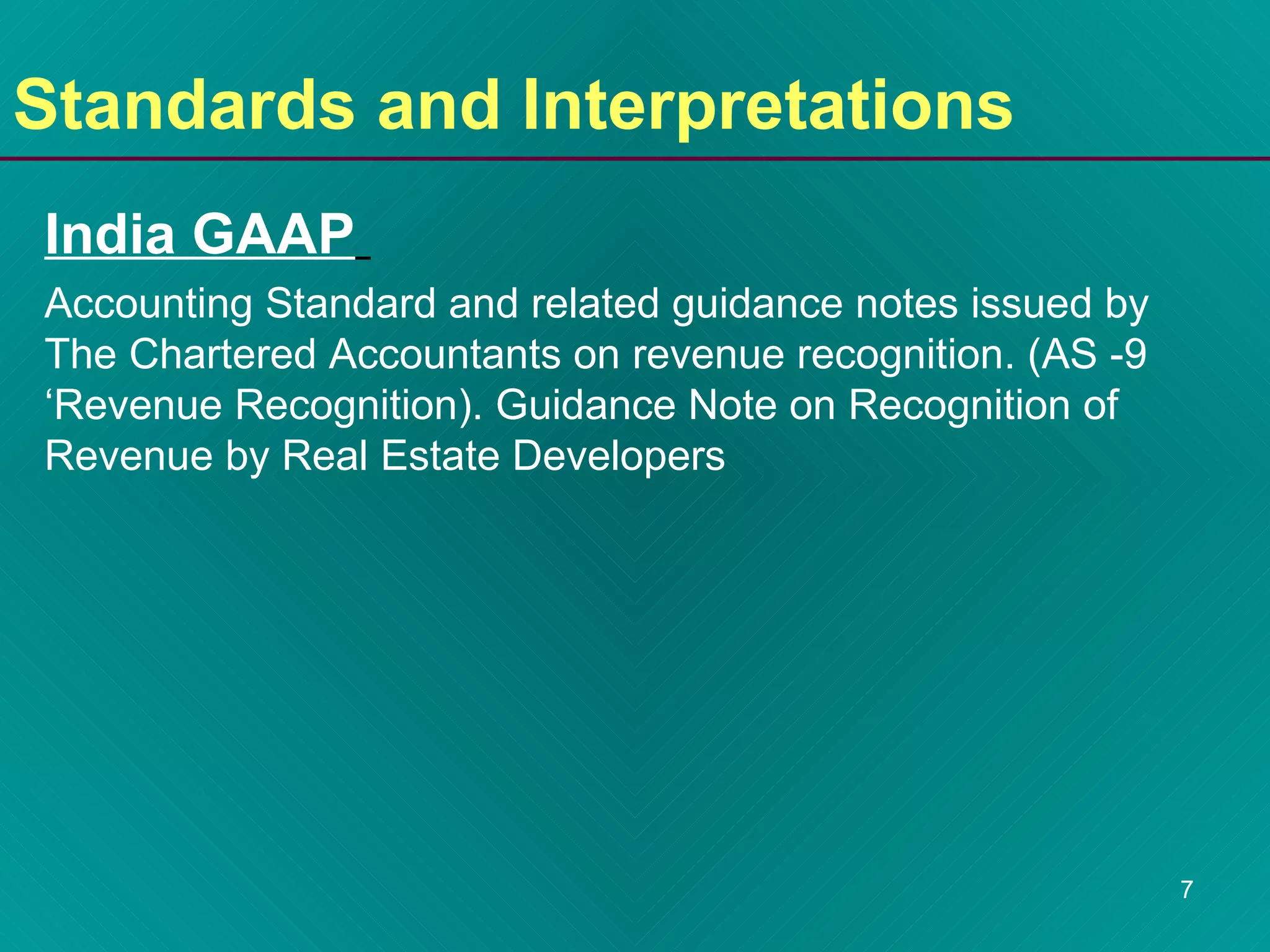 Standards and Interpretations

India GAAP

Accounting Standard and related guidance notes issued by The Chartered Accountants on revenue recognition. (AS -9 ‘Revenue Recognition). Guidance Note on Recognition of Revenue by Real Estate Developers

7